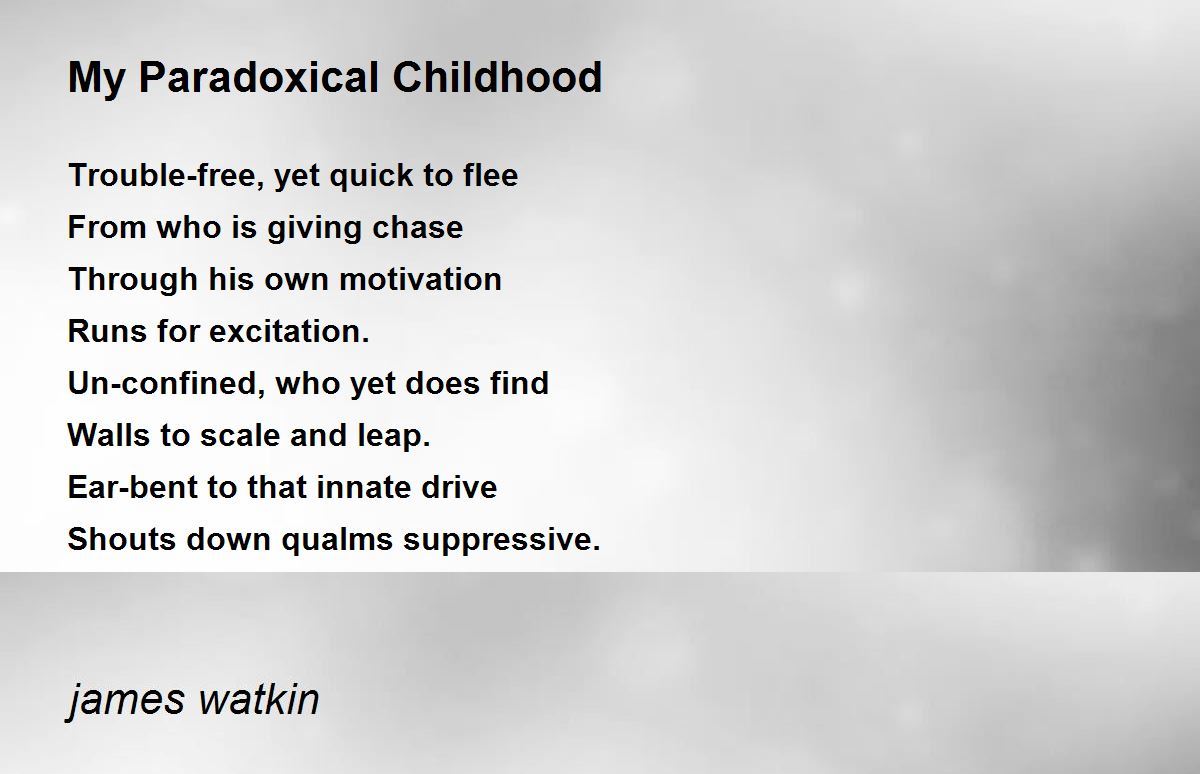 My Paradoxical Childhood

Trouble-free, yet quick to flee
From who is giving chase
Through his own motivation
Runs for excitation.
Un-confined, who yet does find
Walls to scale and leap.
Ear-bent to that innate drive
Shouts down qualms suppressive.

james watkin